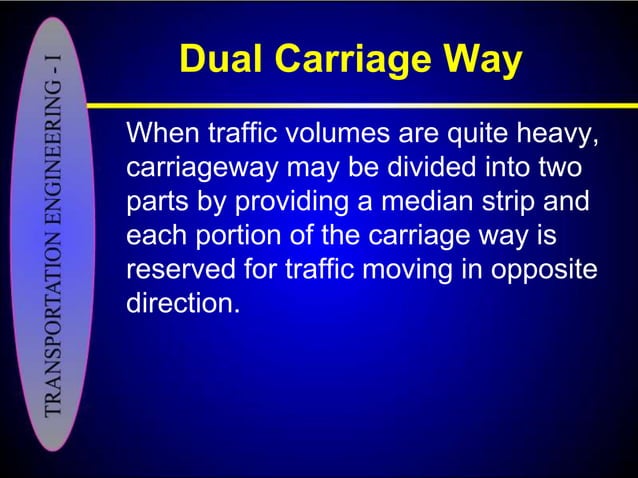 TRANSPORTATION ENGINEERING - I

Dual Carriage Way

When traffic volumes are quite heavy, carriageway may be divided into two parts by providing a median strip and each portion of the carriage way is reserved for traffic moving in opposite direction.